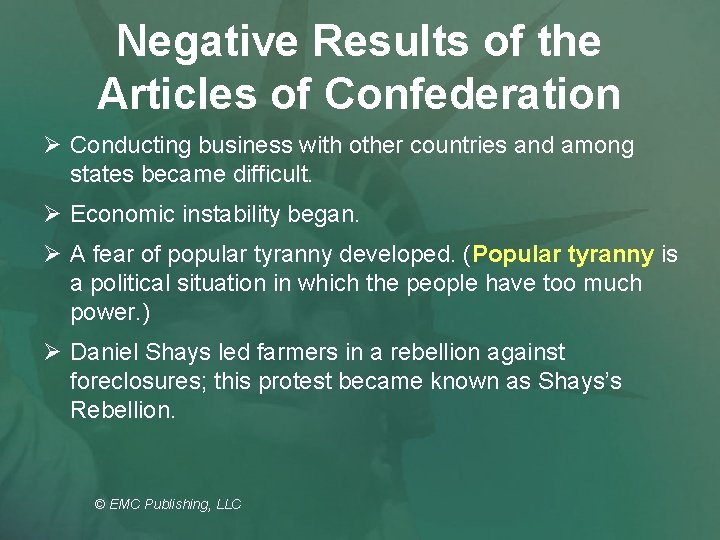 Negative Results of the Articles of Confederation

➢ Conducting business with other countries and among states became difficult.

➢ Economic instability began.

➢ A fear of popular tyranny developed. (Popular tyranny is a political situation in which the people have too much power.)

➢ Daniel Shays led farmers in a rebellion against foreclosures; this protest became known as Shays's Rebellion.

© EMC Publishing, LLC